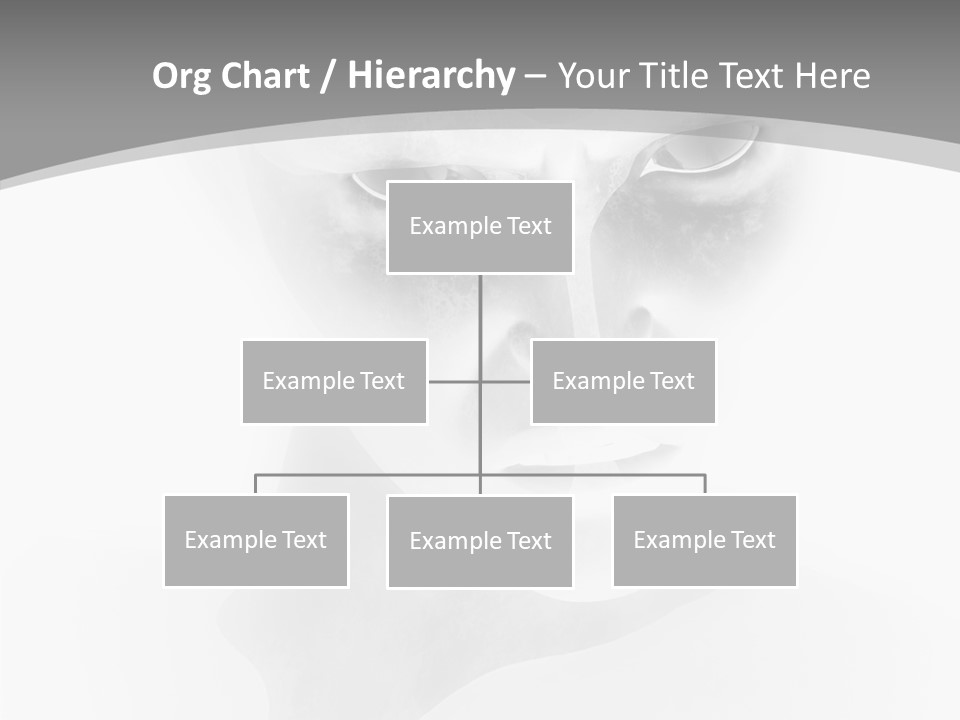 Org Chart / Hierarchy – Your Title Text Here

Example Text

Example Text

Example Text

Example Text

Example Text

Example Text